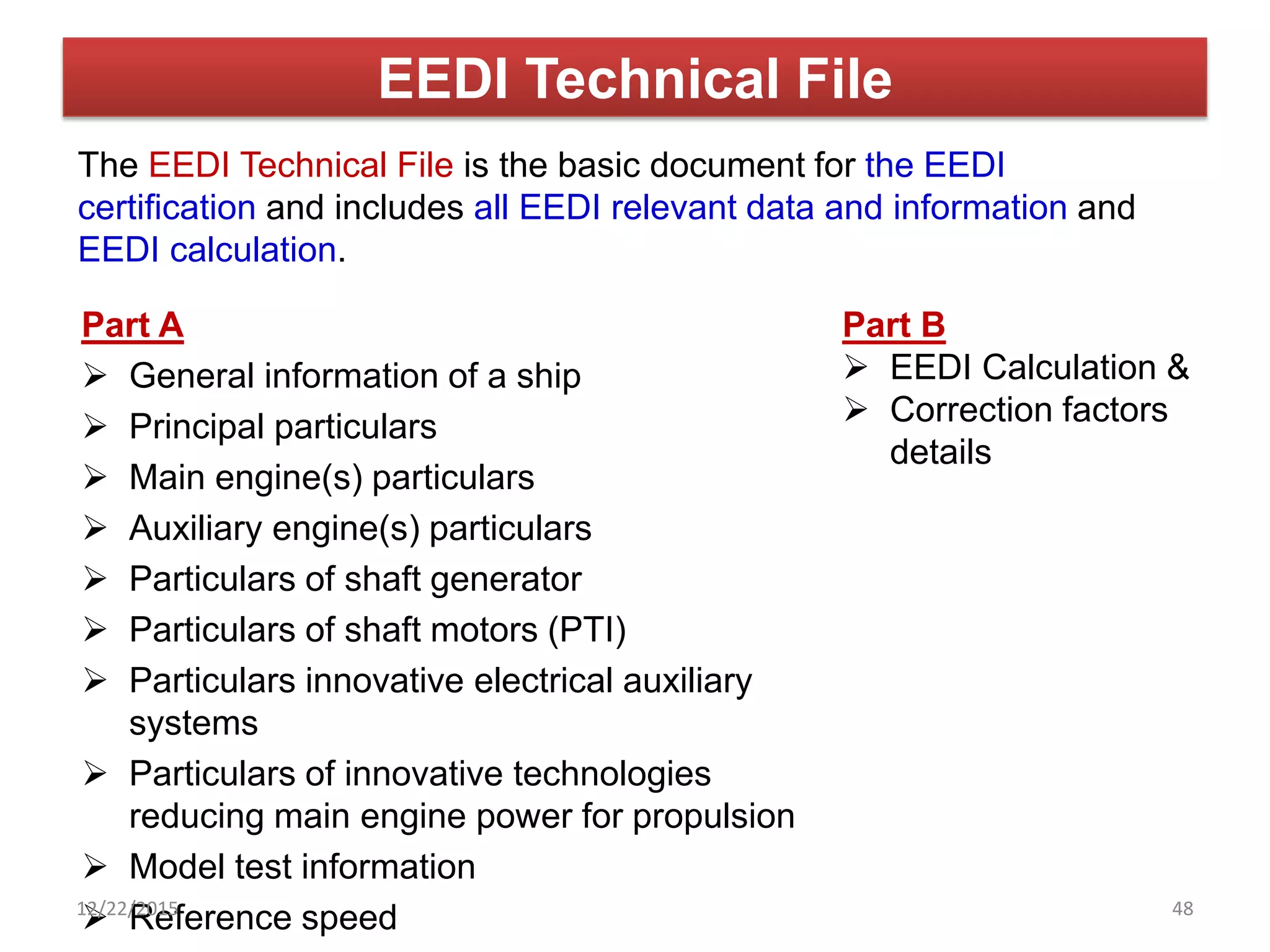 EEDI Technical File

The EEDI Technical File is the basic document for the EEDI certification and includes all EEDI relevant data and information and EEDI calculation.

Part A

➢ General information of a ship
➢ Principal particulars
➢ Main engine(s) particulars
➢ Auxiliary engine(s) particulars
➢ Particulars of shaft generator
➢ Particulars of shaft motors (PTI)
➢ Particulars innovative electrical auxiliary systems
➢ Particulars of innovative technologies reducing main engine power for propulsion
➢ Model test information
➢ Reference speed

Part B

➢ EEDI Calculation &
➢ Correction factors details

12/22/2015

48